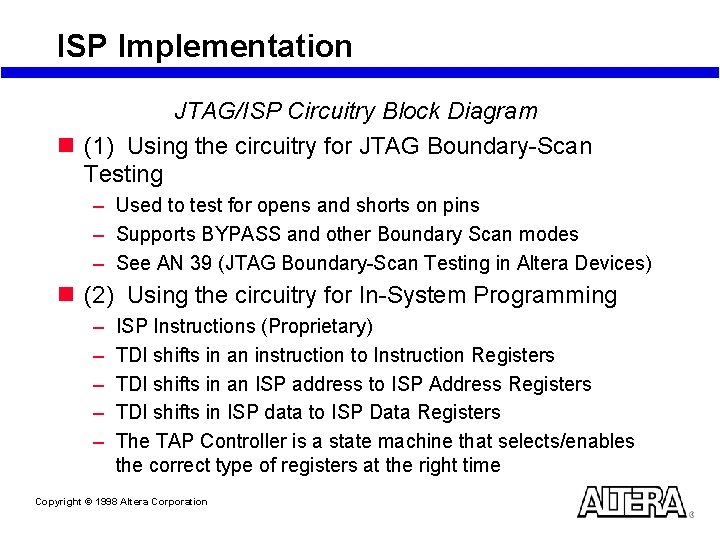 ISP Implementation

JTAG/ISP Circuitry Block Diagram

(1) Using the circuitry for JTAG Boundary-Scan Testing

– Used to test for opens and shorts on pins
– Supports BYPASS and other Boundary Scan modes
– See AN 39 (JTAG Boundary-Scan Testing in Altera Devices)

(2) Using the circuitry for In-System Programming

– ISP Instructions (Proprietary)
– TDI shifts in an instruction to Instruction Registers
– TDI shifts in an ISP address to ISP Address Registers
– TDI shifts in ISP data to ISP Data Registers
– The TAP Controller is a state machine that selects/enables the correct type of registers at the right time

Copyright © 1998 Altera Corporation

ALTERA ®